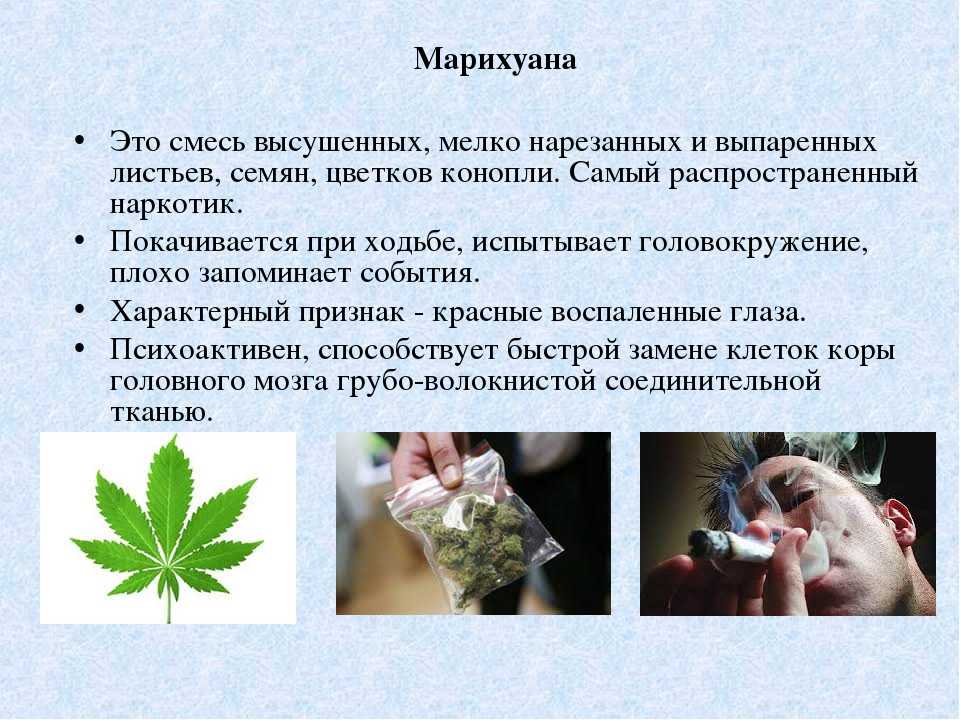 Марихуана

• Это смесь высушенных, мелко нарезанных и выпаренных листьев, семян, цветков конопли. Самый распространенный наркотик.
• Покачивается при ходьбе, испытывает головокружение, плохо запоминает события.
• Характерный признак - красные воспаленные глаза.
• Психоактивен, способствует быстрой замене клеток коры головного мозга грубо-волокнистой соединительной тканью.